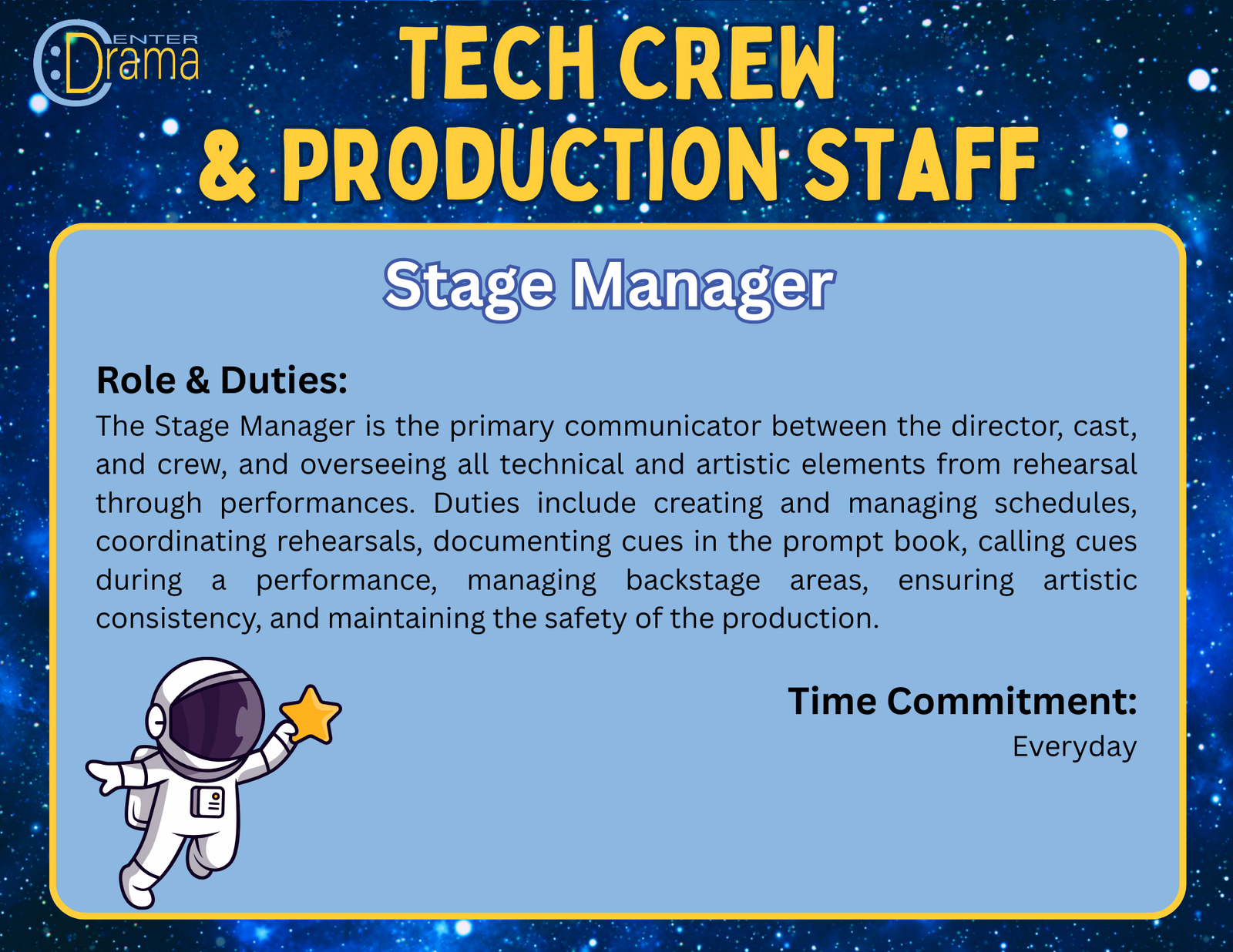 CENTER Drama

TECH CREW & PRODUCTION STAFF

Stage Manager

Role & Duties:
The Stage Manager is the primary communicator between the director, cast, and crew, and overseeing all technical and artistic elements from rehearsal through performances. Duties include creating and managing schedules, coordinating rehearsals, documenting cues in the prompt book, calling cues during a performance, managing backstage areas, ensuring artistic consistency, and maintaining the safety of the production.

Time Commitment:
Everyday